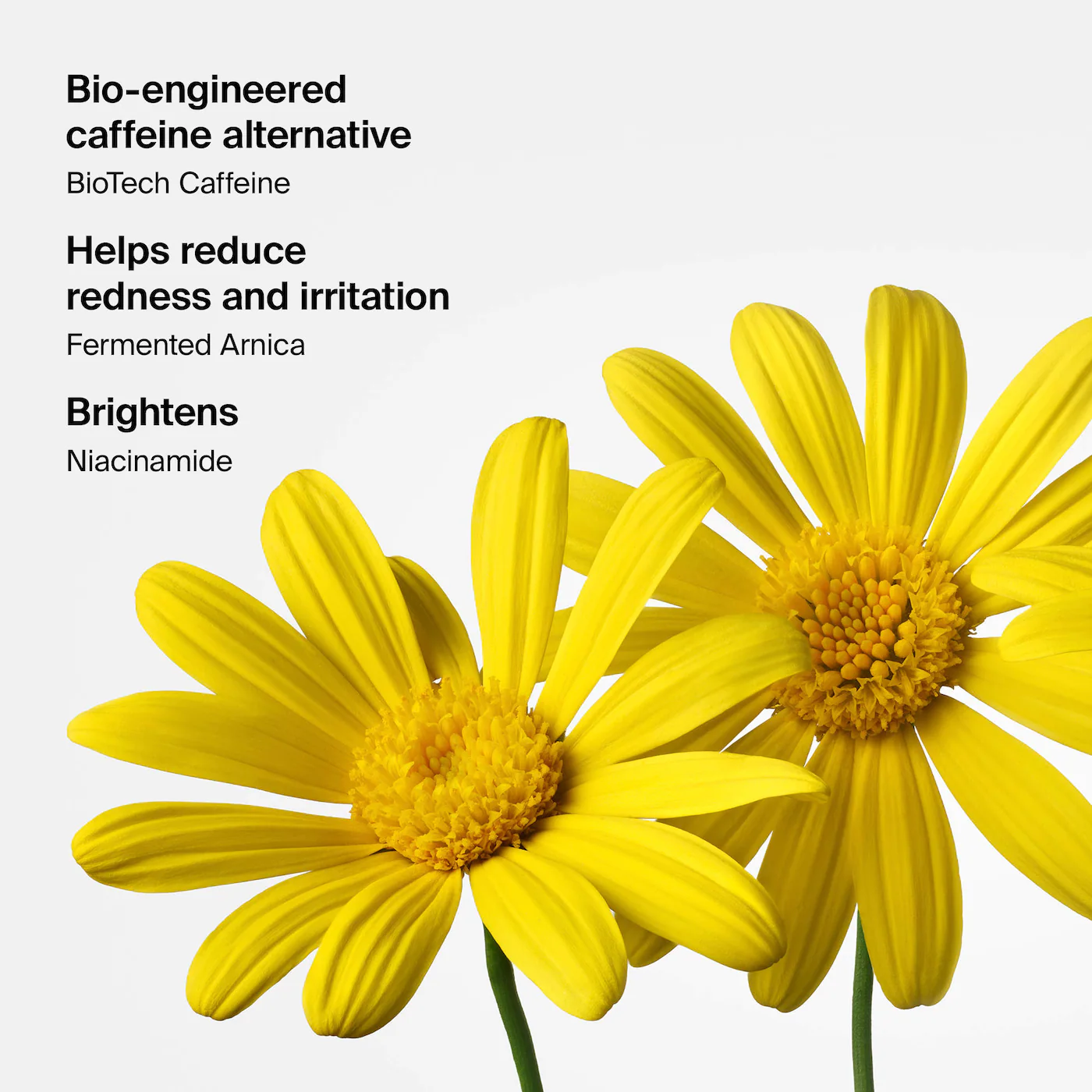 Bio-engineered caffeine alternative

BioTech Caffeine

Helps reduce redness and irritation

Fermented Arnica

Brightens

Niacinamide